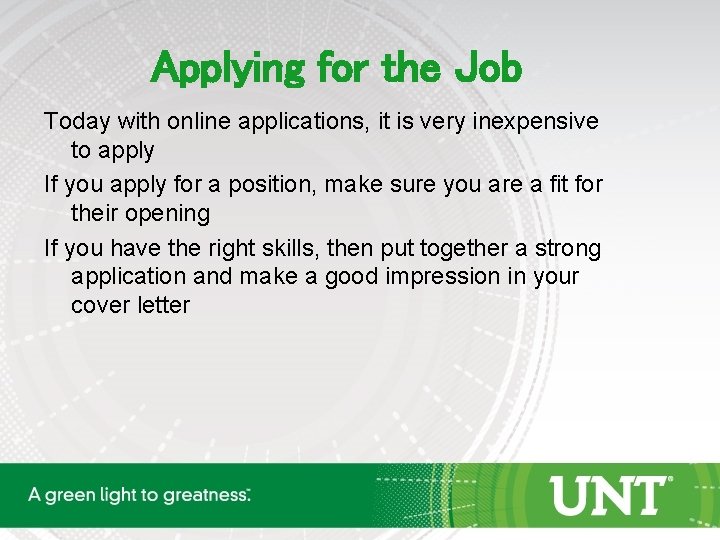 Applying for the Job

Today with online applications, it is very inexpensive to apply

If you apply for a position, make sure you are a fit for their opening

If you have the right skills, then put together a strong application and make a good impression in your cover letter

A green light to greatness.

UNT